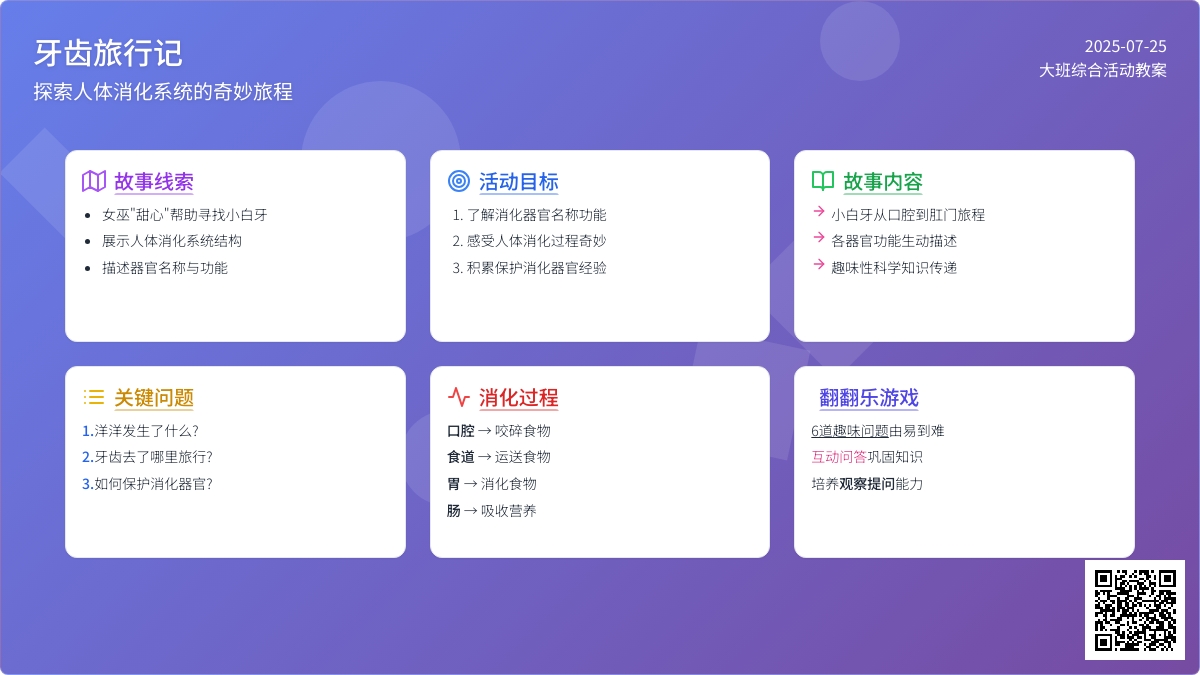 牙齿旅行记
探索人体消化系统的奇妙旅程

2025-07-25
大班综合活动教案

故事线索
- 女巫"甜心"帮助寻找小白牙
- 展示人体消化系统结构
- 描述器官名称与功能

活动目标
1. 了解消化器官名称功能
2. 感受人体消化过程奇妙
3. 积累保护消化器官经验

故事内容
→ 小白牙从口腔到肛门旅程
→ 各器官功能生动描述
→ 趣味性科学知识传递

关键问题
1.洋洋发生了什么?
2.牙齿去了哪里旅行?
3.如何保护消化器官?

消化过程
口腔 → 咬碎食物
食道 → 运送食物
胃 → 消化食物
肠 → 吸收营养

翻翻乐游戏
6道趣味问题由易到难
互动问答巩固知识
培养观察提问能力